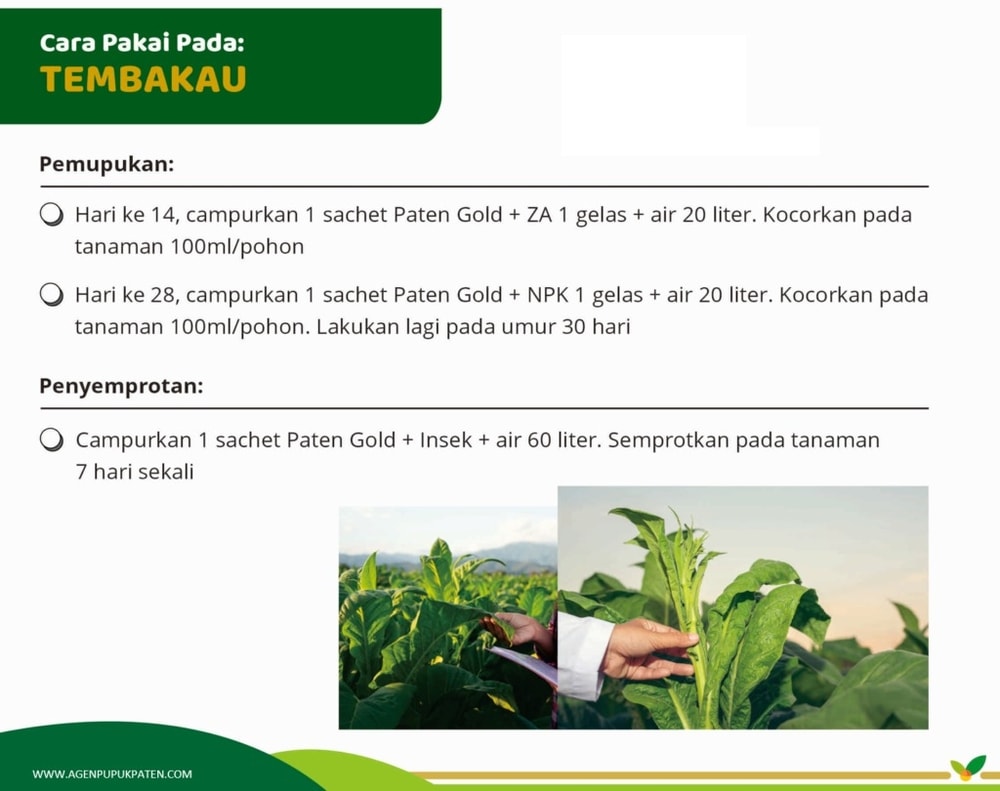 Cara Pakai Pada:
TEMBAKAU

Pemupukan:

Hari ke 14, campurkan 1 sachet Paten Gold + ZA 1 gelas + air 20 liter. Kocorkan pada tanaman 100ml/pohon

Hari ke 28, campurkan 1 sachet Paten Gold + NPK 1 gelas + air 20 liter. Kocorkan pada tanaman 100ml/pohon. Lakukan lagi pada umur 30 hari

Penyemprotan:

Campurkan 1 sachet Paten Gold + Insek + air 60 liter. Semprotkan pada tanaman 7 hari sekali

WWW.AGENPUPUKPATEN.COM